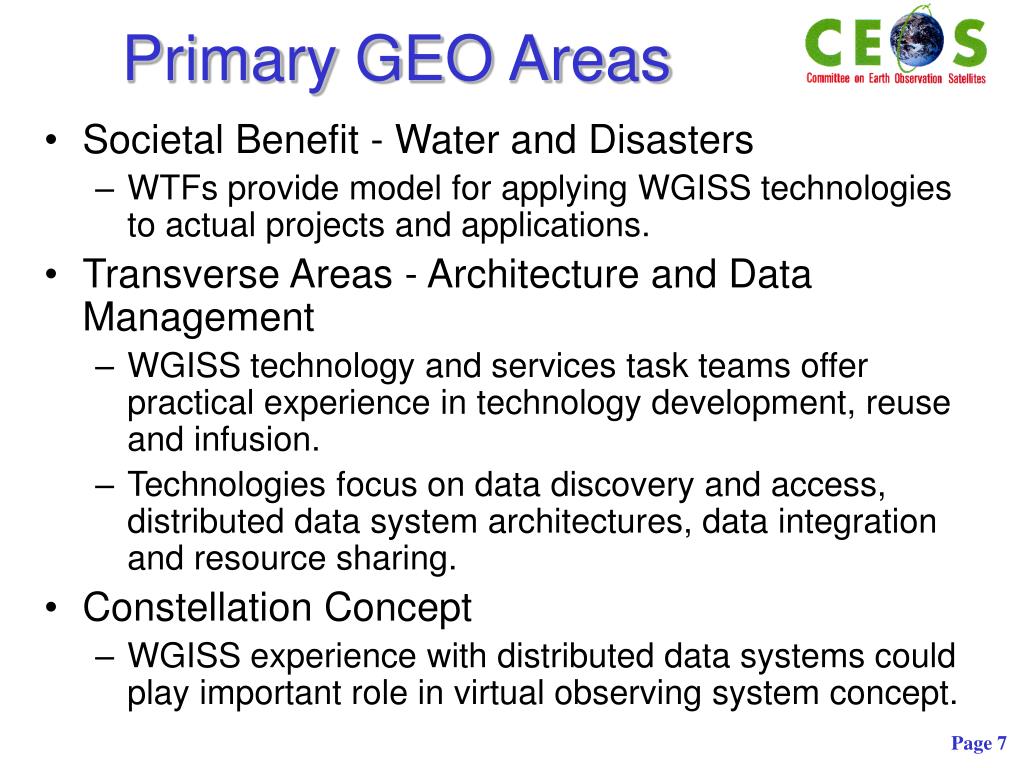 Primary GEO Areas

CEOS
Committee on Earth Observation Satellites

• Societal Benefit - Water and Disasters
– WTFs provide model for applying WGISS technologies to actual projects and applications.
• Transverse Areas - Architecture and Data Management
– WGISS technology and services task teams offer practical experience in technology development, reuse and infusion.
– Technologies focus on data discovery and access, distributed data system architectures, data integration and resource sharing.
• Constellation Concept
– WGISS experience with distributed data systems could play important role in virtual observing system concept.

Page 7